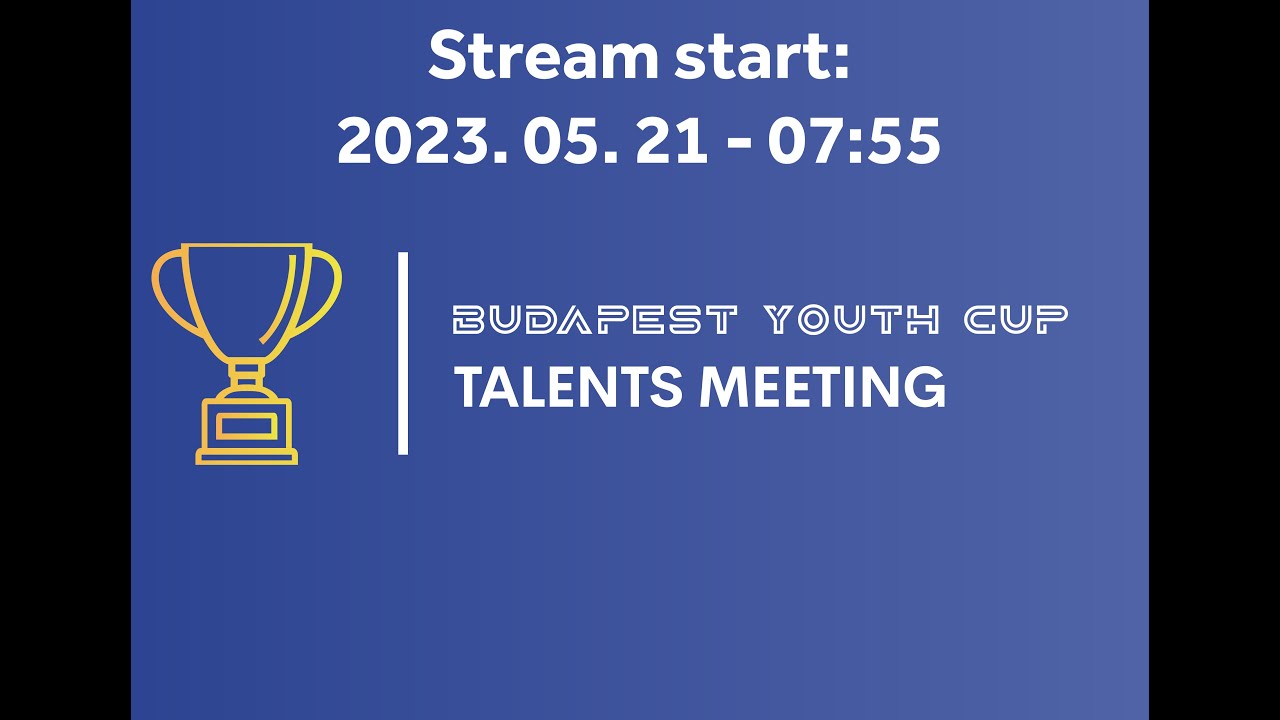 Stream start:
2023. 05. 21 - 07:55

BUDAPEST YOUTH CUP
TALENTS MEETING